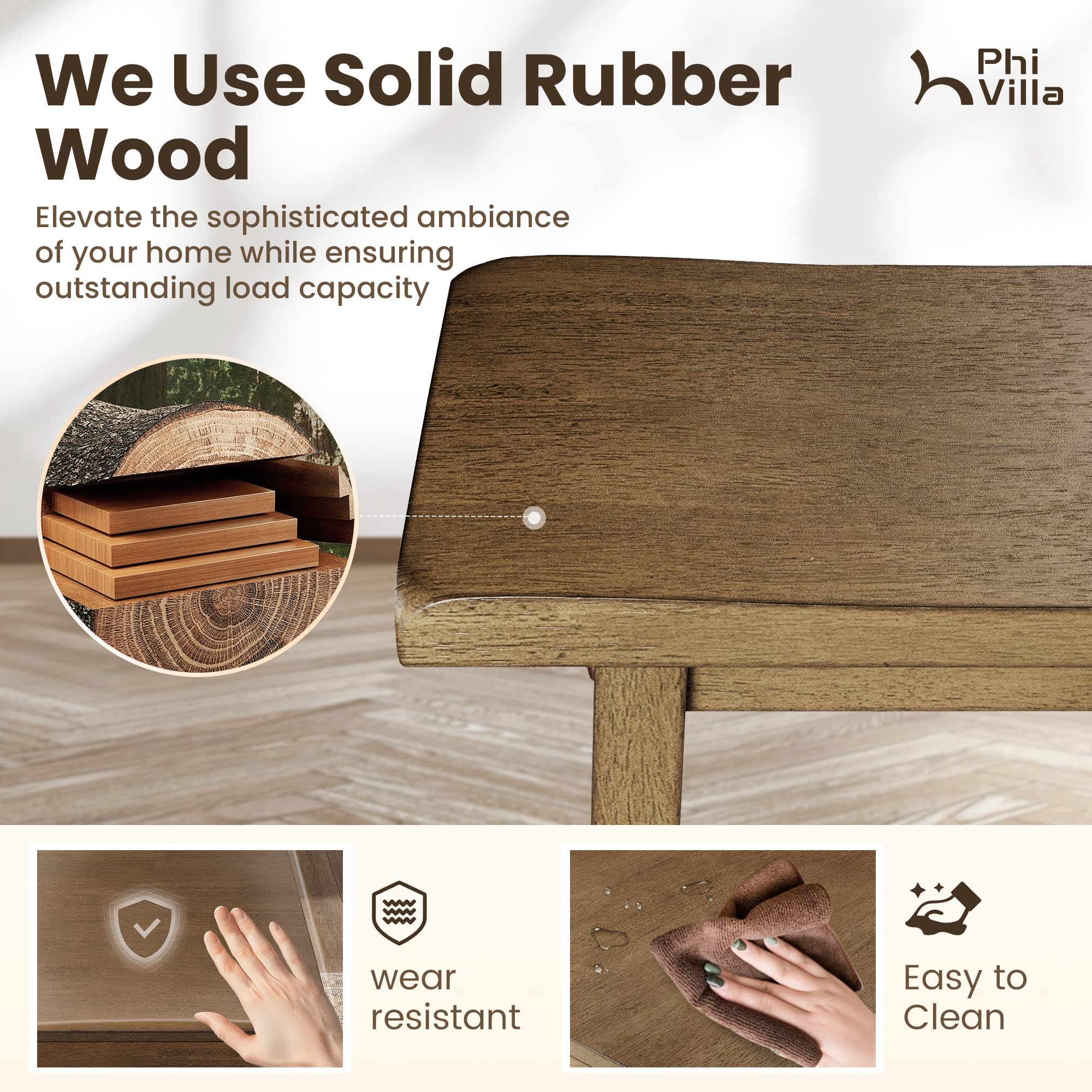 We Use Solid Rubber Wood

Phi Villa

Elevate the sophisticated ambiance of your home while ensuring outstanding load capacity

wear resistant

Easy to Clean